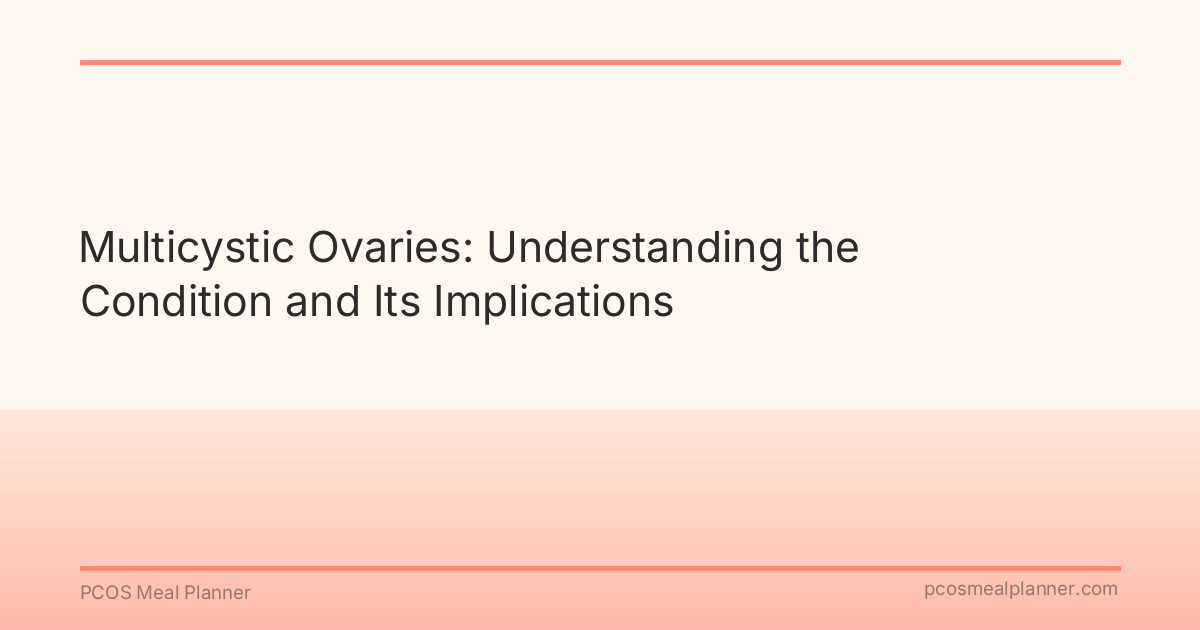 Multicystic Ovaries: Understanding the Condition and Its Implications

PCOS Meal Planner

pcosmealplanner.com